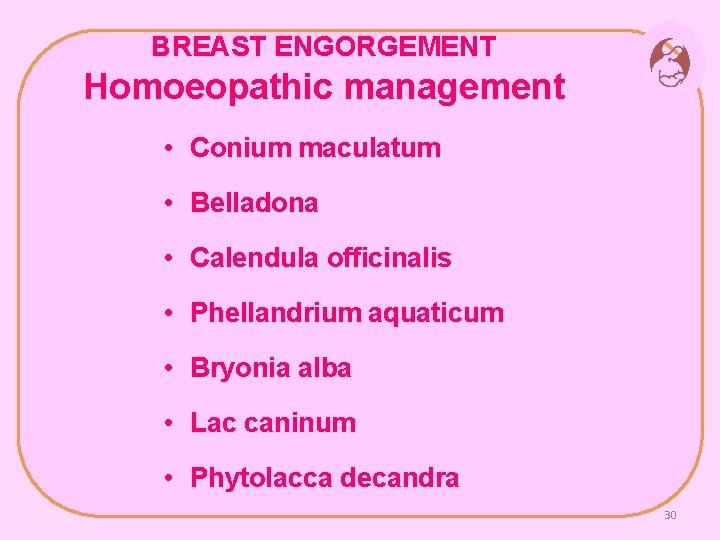 BREAST ENGORGEMENT
Homoeopathic management

• Conium maculatum
• Belladona
• Calendula officinalis
• Phellandrium aquaticum
• Bryonia alba
• Lac caninum
• Phytolacca decandra

30